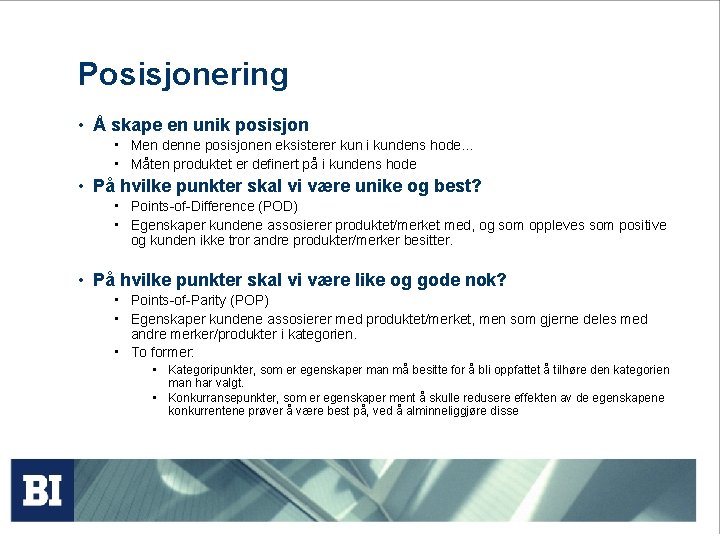 Posisjonering

• Å skape en unik posisjon
  ▪ Men denne posisjonen eksisterer kun i kundens hode...
  ▪ Måten produktet er definert på i kundens hode
• På hvilke punkter skal vi være unike og best?
  ▪ Points-of-Difference (POD)
  ▪ Egenskaper kundene assosierer produktet/merket med, og som oppleves som positive og kunden ikke tror andre produkter/merker besitter.

• På hvilke punkter skal vi være like og gode nok?
  ▪ Points-of-Parity (POP)
  ▪ Egenskaper kundene assosierer med produktet/merket, men som gjerne deles med andre merker/produkter i kategorien.
  ▪ To former:
    ▪ Kategoripunkter, som er egenskaper man må besitte for å bli oppfattet å tilhøre den kategorien man har valgt.
    ▪ Konkurransepunkter, som er egenskaper ment å skulle redusere effekten av de egenskapene konkurrentene prøver å være best på, ved å alminneliggjøre disse

BI